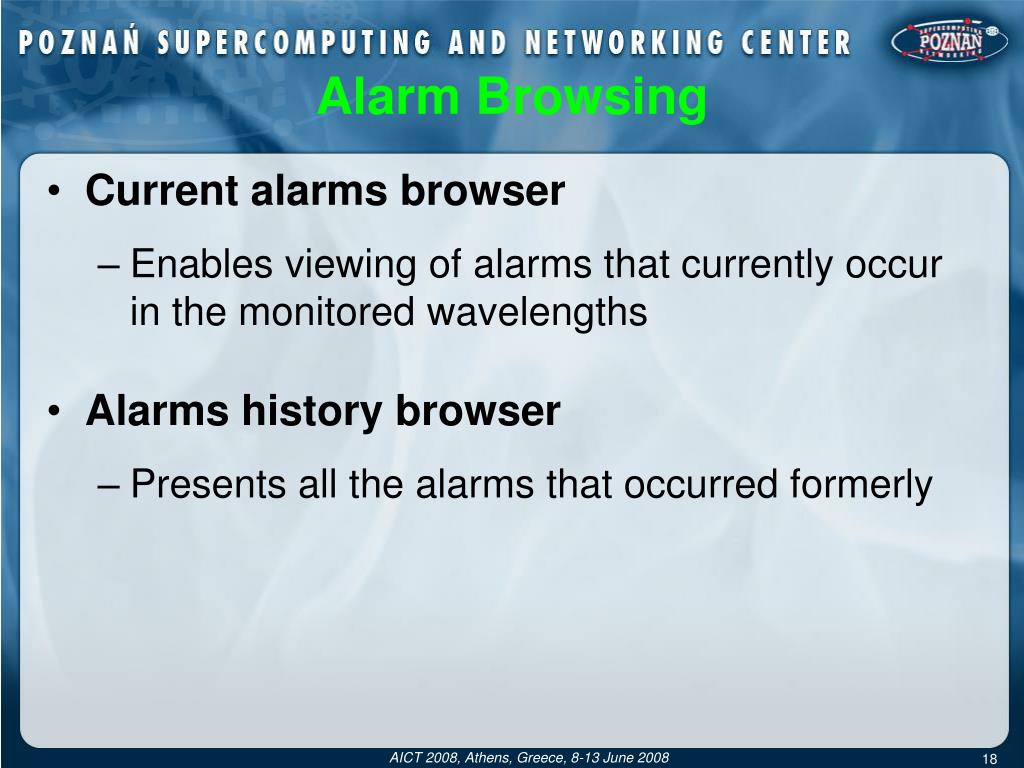 POZNAŃ SUPERCOMPUTING AND NETWORKING CENTER

SUPERCOMPUTING POZNAN NETWORKING

Alarm Browsing

• Current alarms browser
– Enables viewing of alarms that currently occur in the monitored wavelengths

• Alarms history browser
– Presents all the alarms that occurred formerly

AICT 2008, Athens, Greece, 8-13 June 2008

18